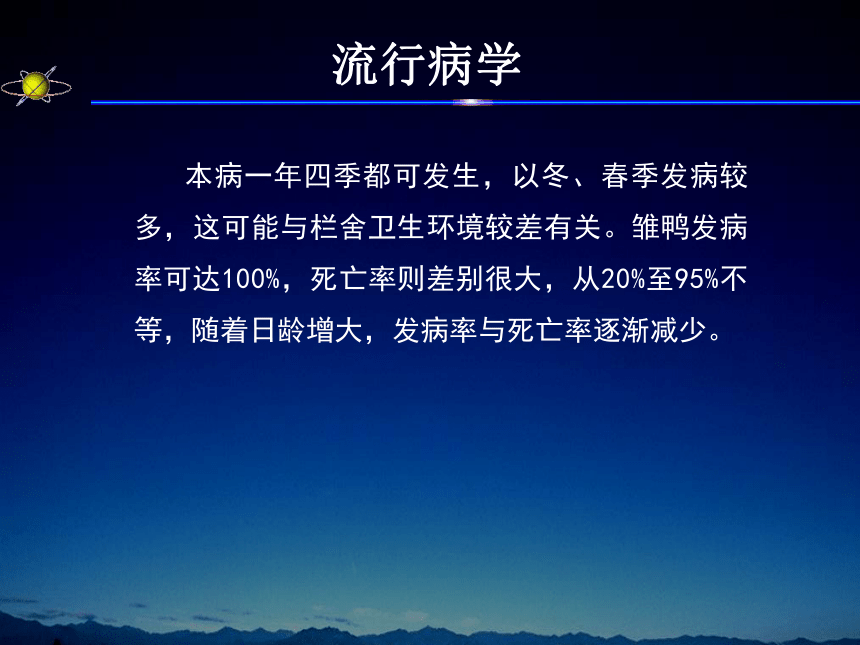 流行病学

本病一年四季都可发生，以冬、春季发病较多，这可能与栏舍卫生环境较差有关。雏鸭发病率可达100%，死亡率则差别很大，从20%至95%不等，随着日龄增大，发病率与死亡率逐渐减少。